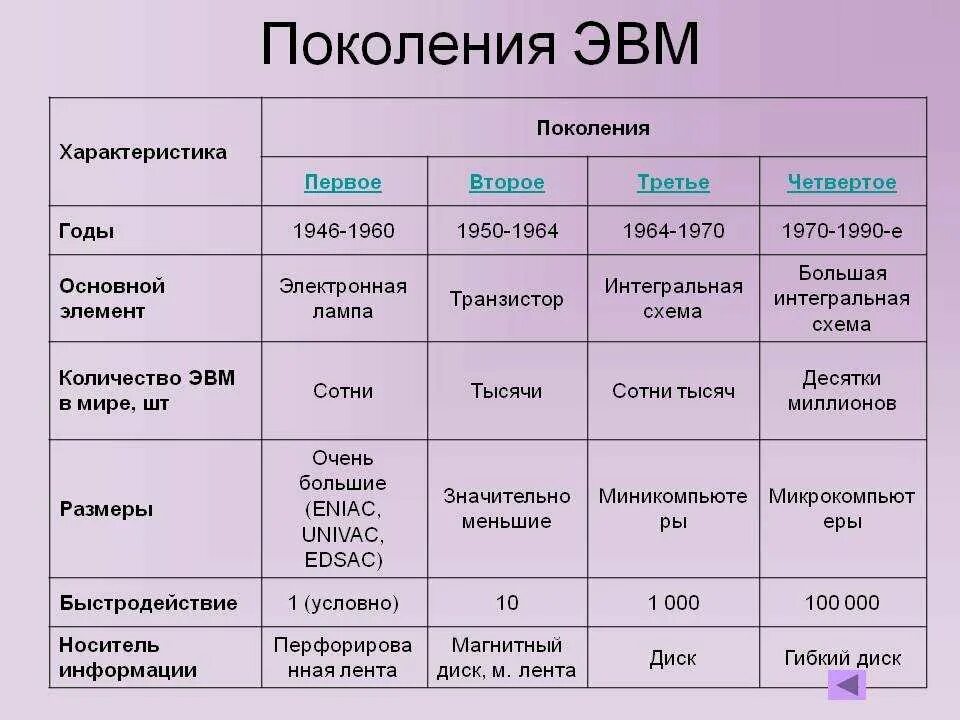 Поколения ЭВМ

| Характеристика | Поколения | | | |
|---|---|---|---|---|
| | Первое | Второе | Третье | Четвертое |
| Годы | 1946-1960 | 1950-1964 | 1964-1970 | 1970-1990-е |
| Основной элемент | Электронная лампа | Транзистор | Интегральная схема | Большая интегральная схема |
| Количество ЭВМ в мире, шт | Сотни | Тысячи | Сотни тысяч | Десятки миллионов |
| Размеры | Очень большие (ENIAC, UNIVAC, EDSAC) | Значительно меньшие | Миникомпьютеры | Микрокомпьютеры |
| Быстродействие | 1 (условно) | 10 | 1 000 | 100 000 |
| Носитель информации | Перфорированная лента | Магнитный диск, м. лента | Диск | Гибкий диск |